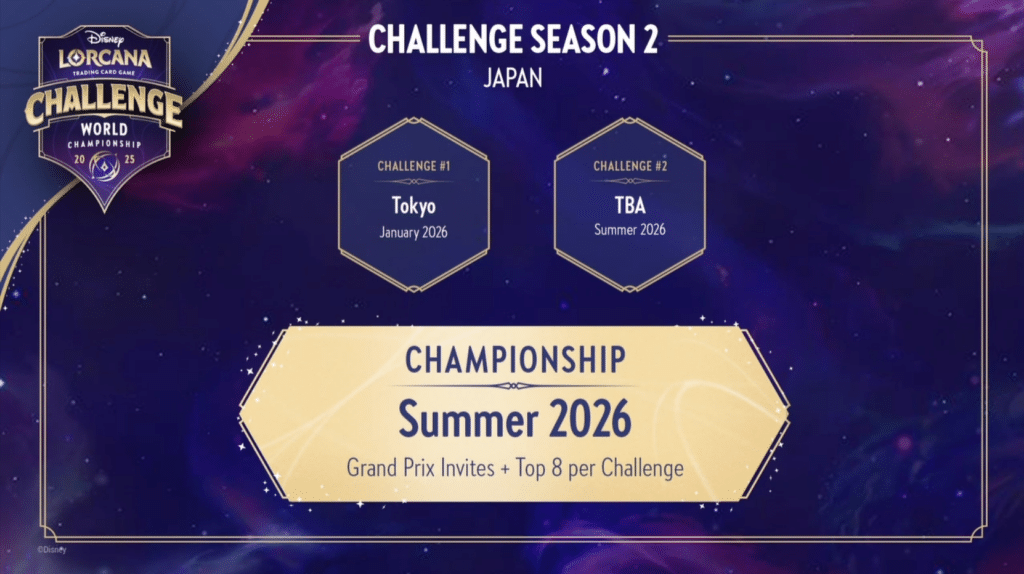 Disney
LORCANA
TRADING CARD GAME
CHALLENGE
WORLD
CHAMPIONSHIP
20 25

CHALLENGE SEASON 2
JAPAN

CHALLENGE #1
Tokyo
January 2026

CHALLENGE #2
TBA
Summer 2026

CHAMPIONSHIP
Summer 2026
Grand Prix Invites + Top 8 per Challenge

©Disney